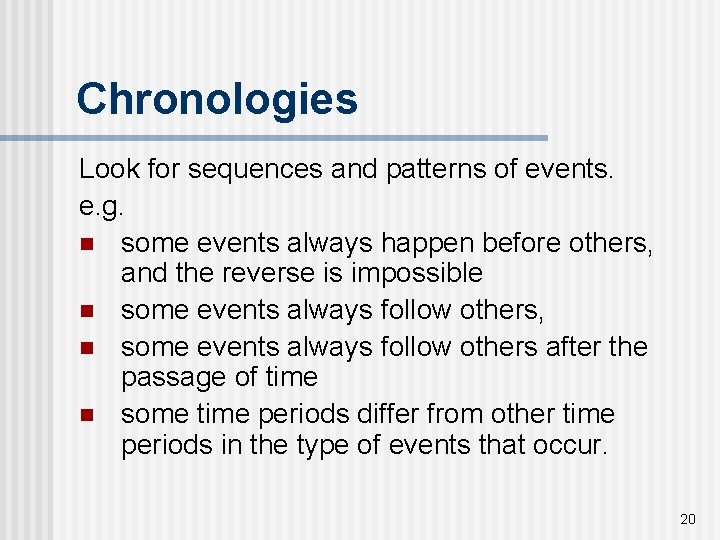 Chronologies

Look for sequences and patterns of events.
e.g.

- some events always happen before others, and the reverse is impossible
- some events always follow others,
- some events always follow others after the passage of time
- some time periods differ from other time periods in the type of events that occur.

20